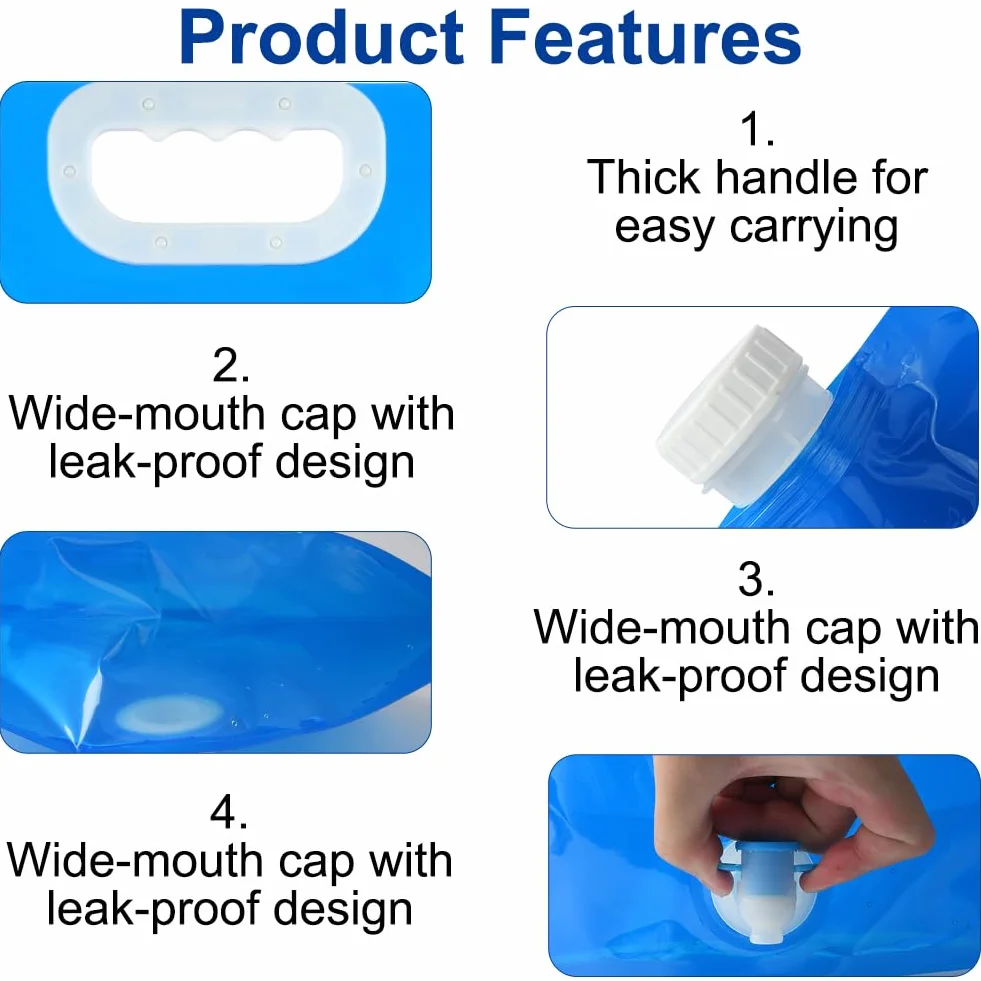 Product Features

1.
Thick handle for easy carrying

2.
Wide-mouth cap with leak-proof design

3.
Wide-mouth cap with leak-proof design

4.
Wide-mouth cap with leak-proof design